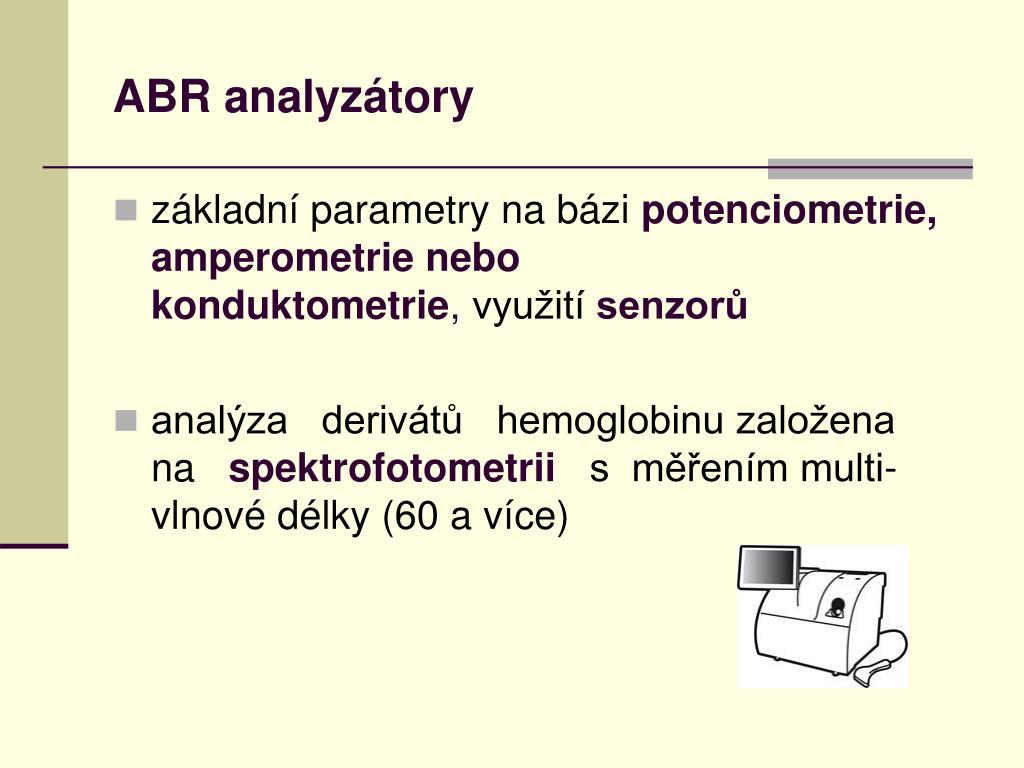 ABR analyzátory

základní parametry na bázi potenciometrie, amperometrie nebo konduktometrie, využití senzorů

analýza derivátů hemoglobinu založena na spektrofotometrii s měřením multi-vlnové délky (60 a více)